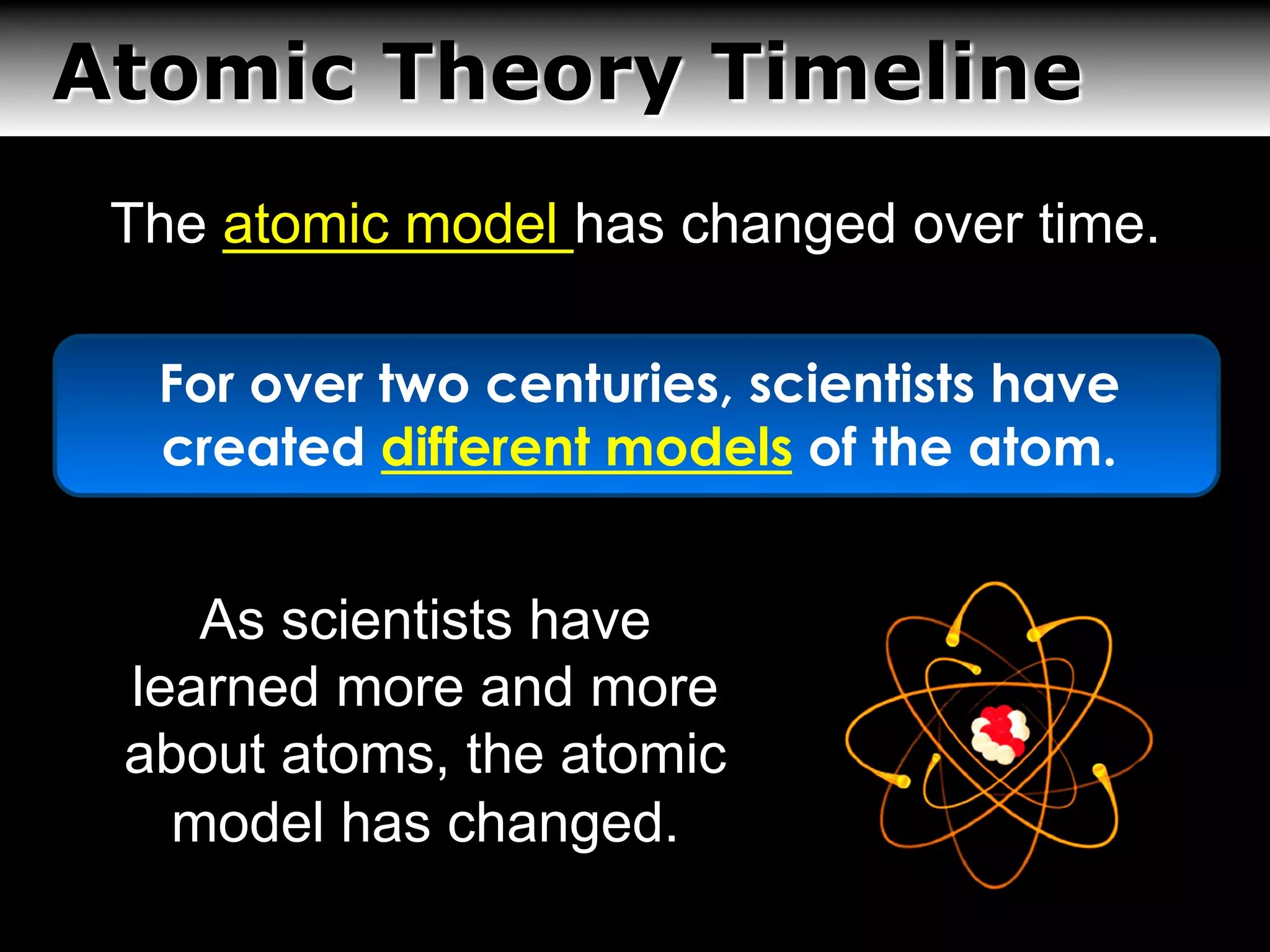 Atomic Theory Timeline

The atomic model has changed over time.

For over two centuries, scientists have created different models of the atom.

As scientists have learned more and more about atoms, the atomic model has changed.